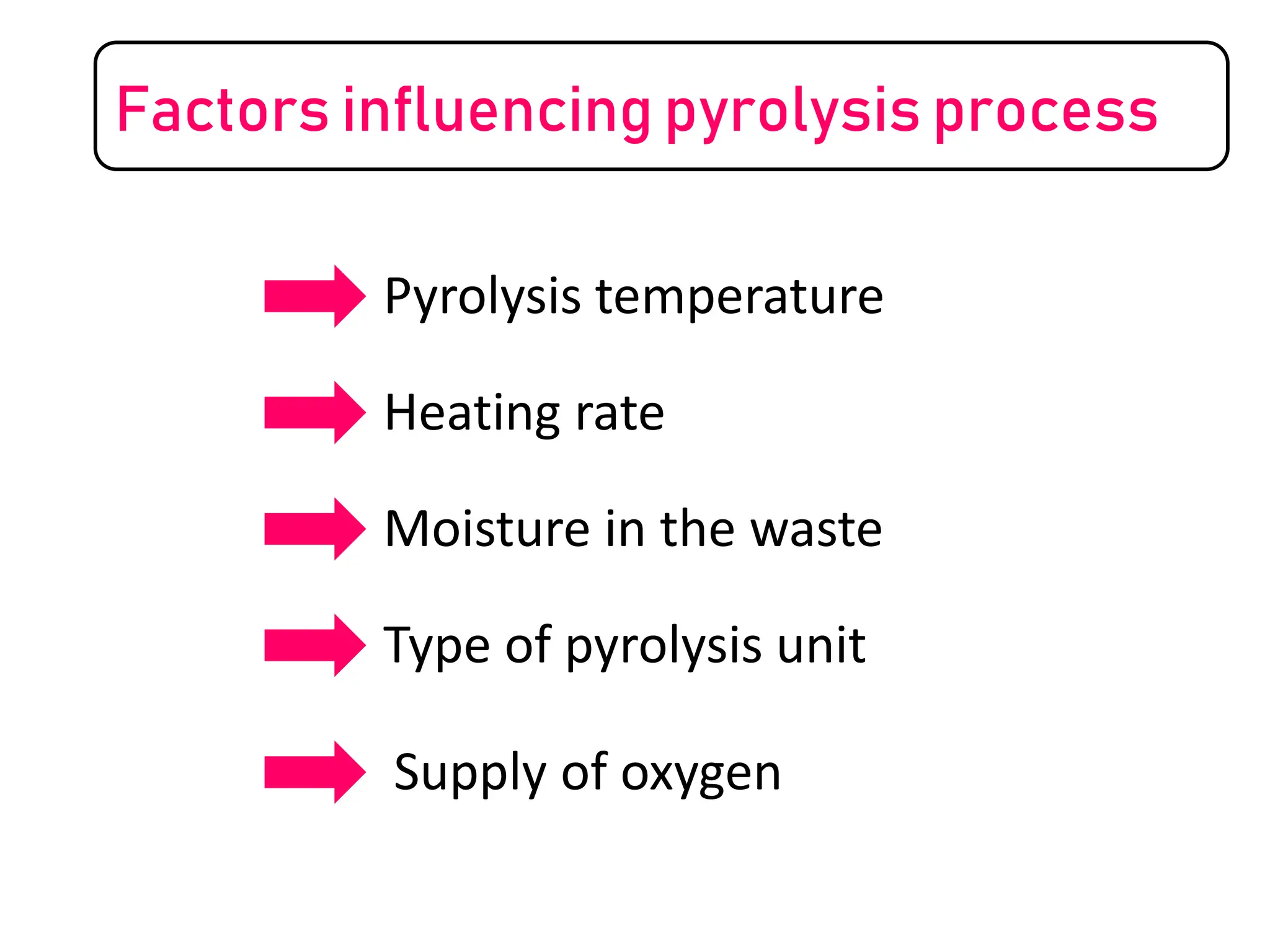 Factors influencing pyrolysis process

Pyrolysis temperature

Heating rate

Moisture in the waste

Type of pyrolysis unit

Supply of oxygen